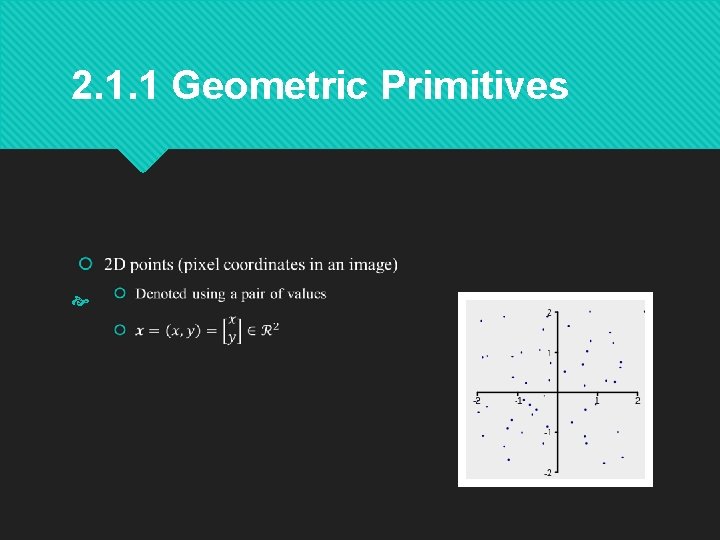 2.1.1 Geometric Primitives

2D points (pixel coordinates in an image)

Denoted using a pair of values

$\boldsymbol{x} = (x, y) = \begin{bmatrix} x \\ y \end{bmatrix} \in \mathcal{R}^2$

2
1
-2
-1
1
2
-1
-2